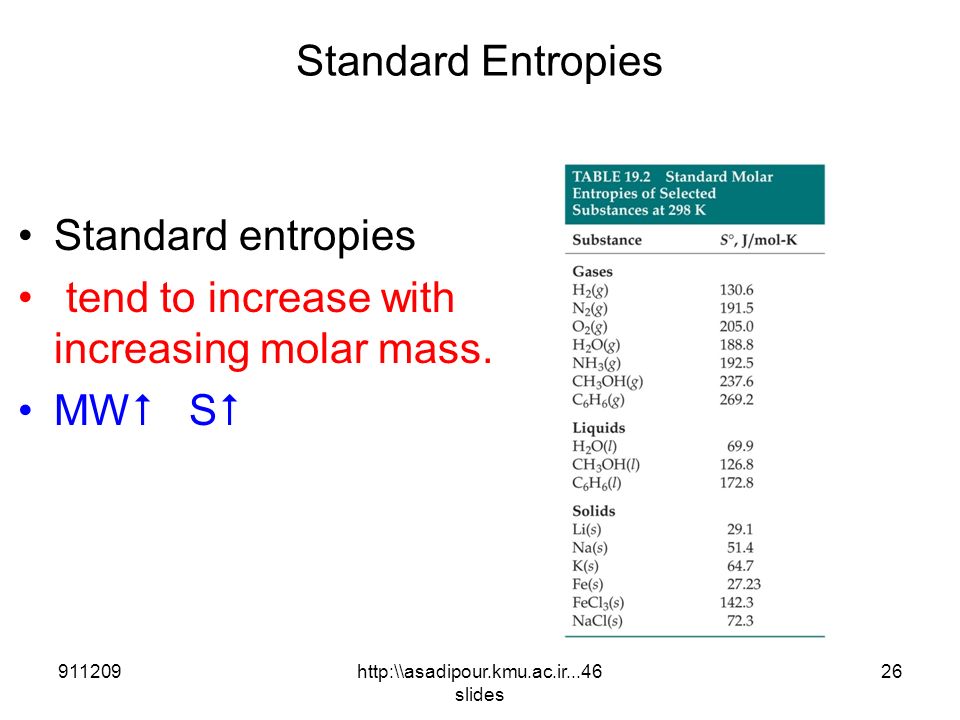 Standard Entropies

• Standard entropies
• tend to increase with increasing molar mass.
• MW↑ S↑

TABLE 19.2 Standard Molar Entropies of Selected Substances at 298 K

| Substance | $S°$, J/mol-K |
|---|---|
| **Gases** | |
| $H_2(g)$ | 130.6 |
| $N_2(g)$ | 191.5 |
| $O_2(g)$ | 205.0 |
| $H_2O(g)$ | 188.8 |
| $NH_3(g)$ | 192.5 |
| $CH_3OH(g)$ | 237.6 |
| $C_6H_6(g)$ | 269.2 |
| **Liquids** | |
| $H_2O(l)$ | 69.9 |
| $CH_3OH(l)$ | 126.8 |
| $C_6H_6(l)$ | 172.8 |
| **Solids** | |
| $Li(s)$ | 29.1 |
| $Na(s)$ | 51.4 |
| $K(s)$ | 64.7 |
| $Fe(s)$ | 27.23 |
| $FeCl_3(s)$ | 142.3 |
| $NaCl(s)$ | 72.3 |

911209

http:\\asadipour.kmu.ac.ir...46 slides

26